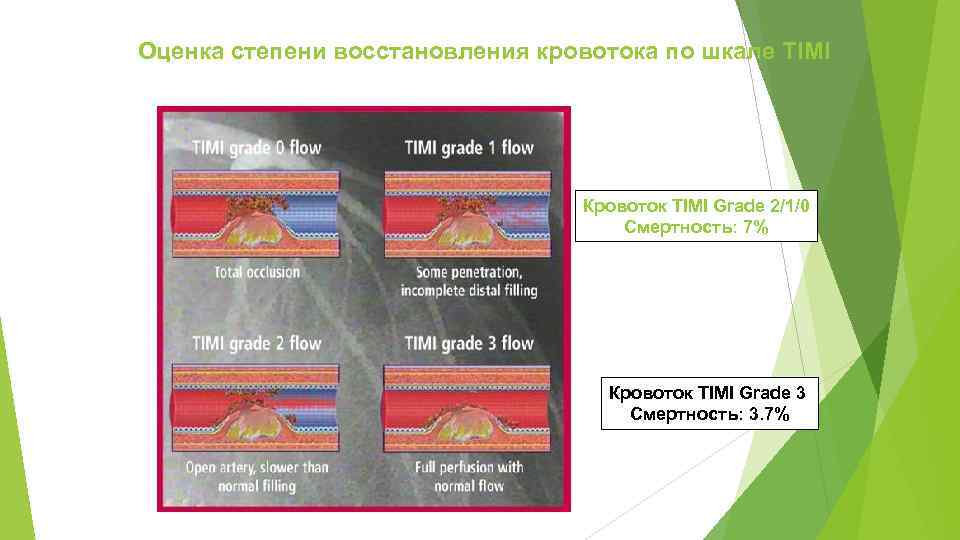 Оценка степени восстановления кровотока по шкале TIMI

TIMI grade 0 flow

Total occlusion

TIMI grade 1 flow

Some penetration, incomplete distal filling

TIMI grade 2 flow

Open artery, slower than normal filling

TIMI grade 3 flow

Full perfusion with normal flow

Кровоток TIMI Grade 2/1/0
Смертность: 7%

Кровоток TIMI Grade 3
Смертность: 3.7%